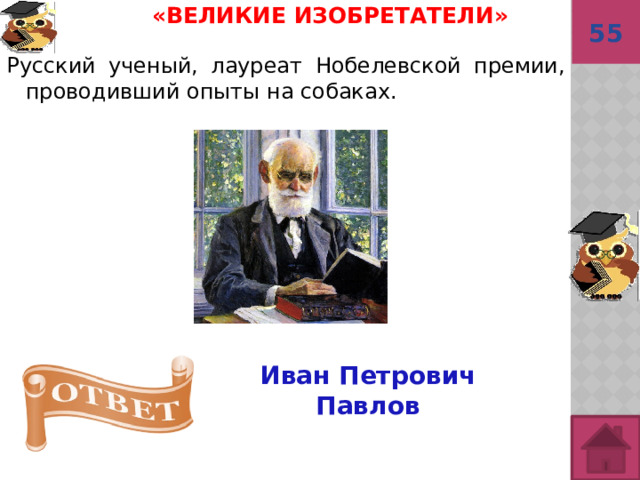 «ВЕЛИКИЕ ИЗОБРЕТАТЕЛИ»

55

Русский ученый, лауреат Нобелевской премии, проводивший опыты на собаках.

ОТВЕТ

Иван Петрович Павлов